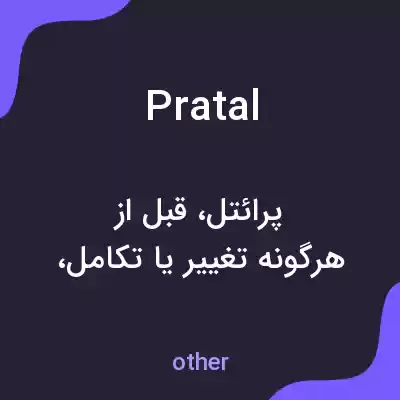 Pratal

پرائتل، قبل از هرگونه تغییر یا تکامل،

other